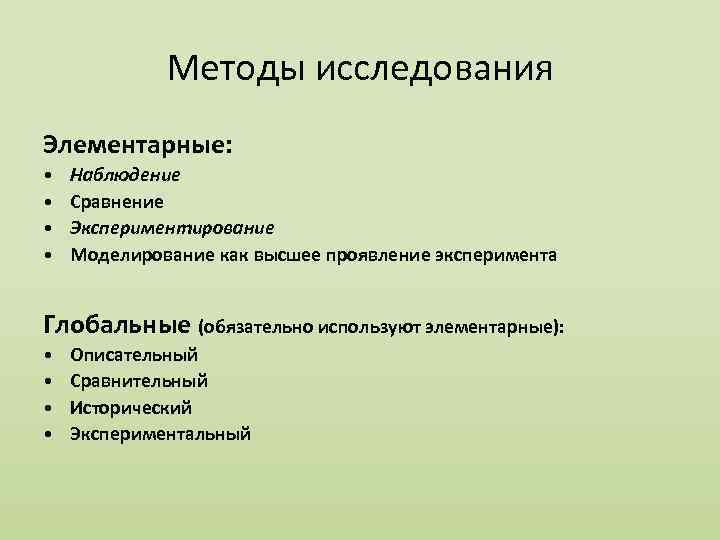 Методы исследования

Элементарные:
• Наблюдение
• Сравнение
• Экспериментирование
• Моделирование как высшее проявление эксперимента

Глобальные (обязательно используют элементарные):
• Описательный
• Сравнительный
• Исторический
• Экспериментальный